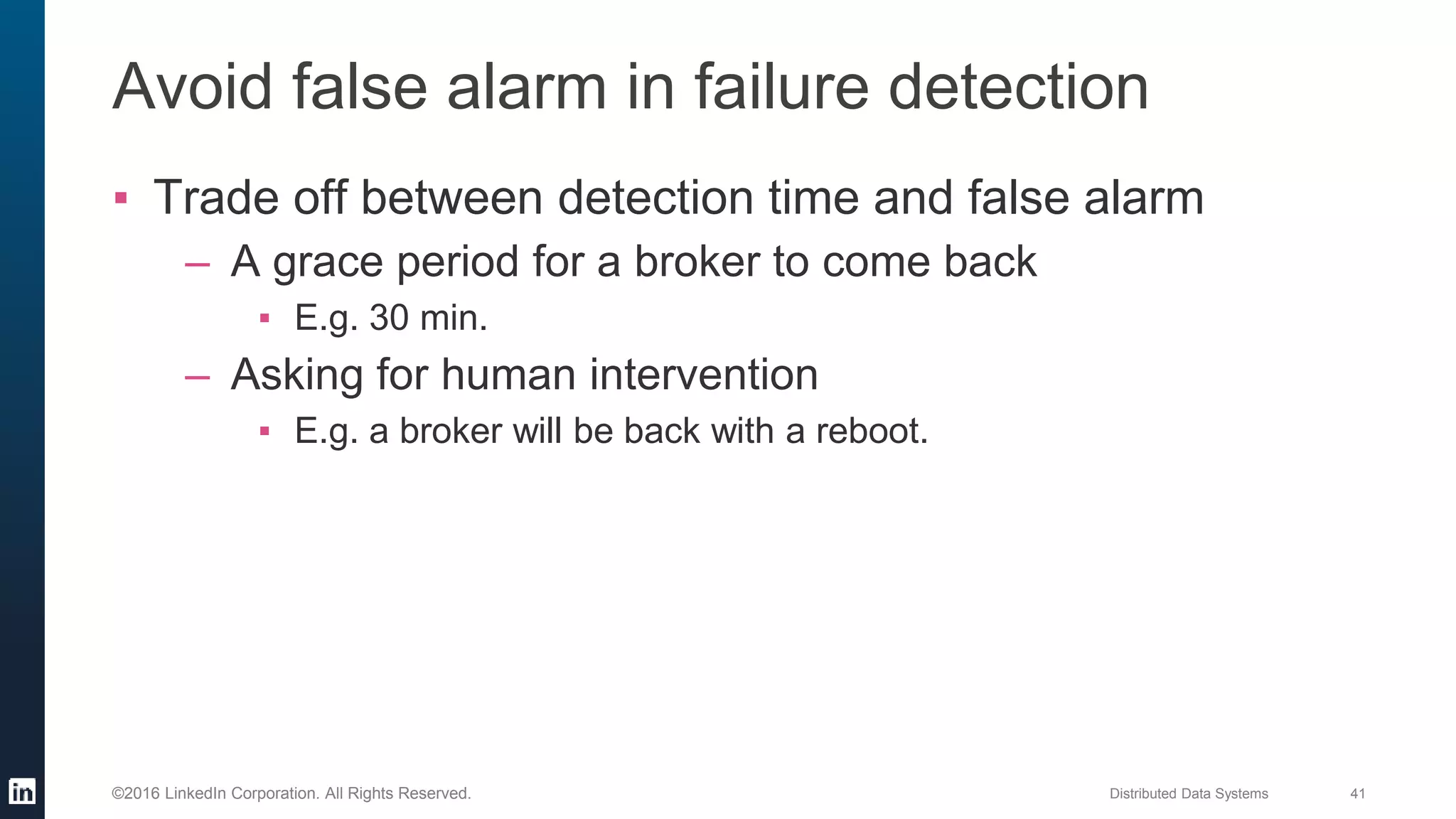 Avoid false alarm in failure detection

▪ Trade off between detection time and false alarm
– A grace period for a broker to come back
▪ E.g. 30 min.
– Asking for human intervention
▪ E.g. a broker will be back with a reboot.

in

©2016 LinkedIn Corporation. All Rights Reserved.

Distributed Data Systems

41